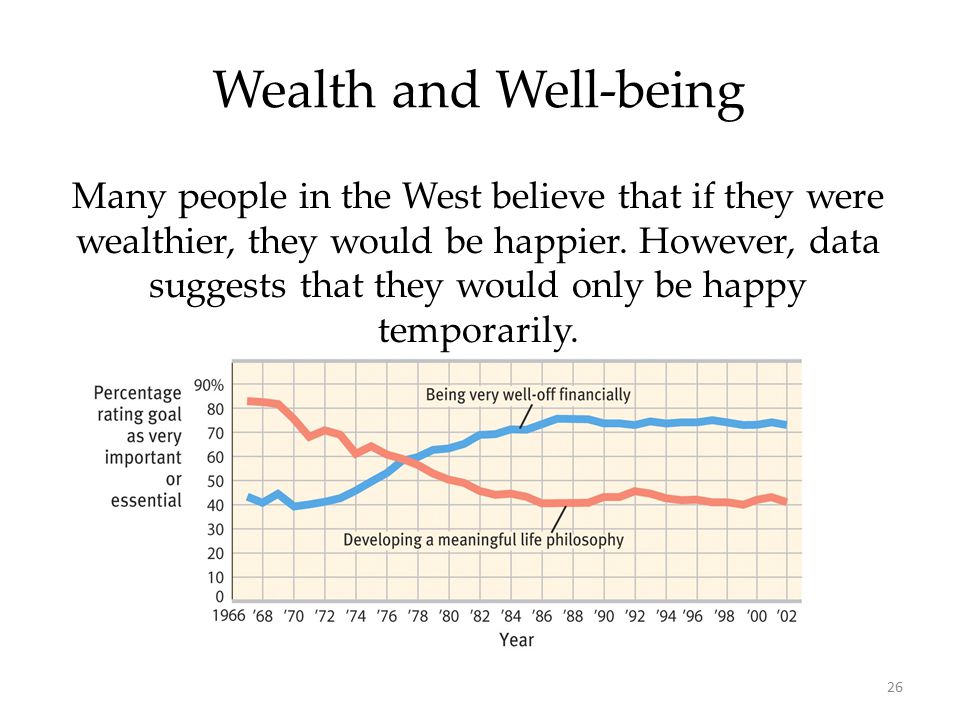 Wealth and Well-being

Many people in the West believe that if they were wealthier, they would be happier. However, data suggests that they would only be happy temporarily.

Percentage rating goal as very important or essential

90%
80
70
60
50
40
30
20
10
0

Being very well-off financially

Developing a meaningful life philosophy

1966 '68 '70 '72 '74 '76 '78 '80 '82 '84 '86 '88 '90 '92 '94 '96 '98 '00 '02

Year

26